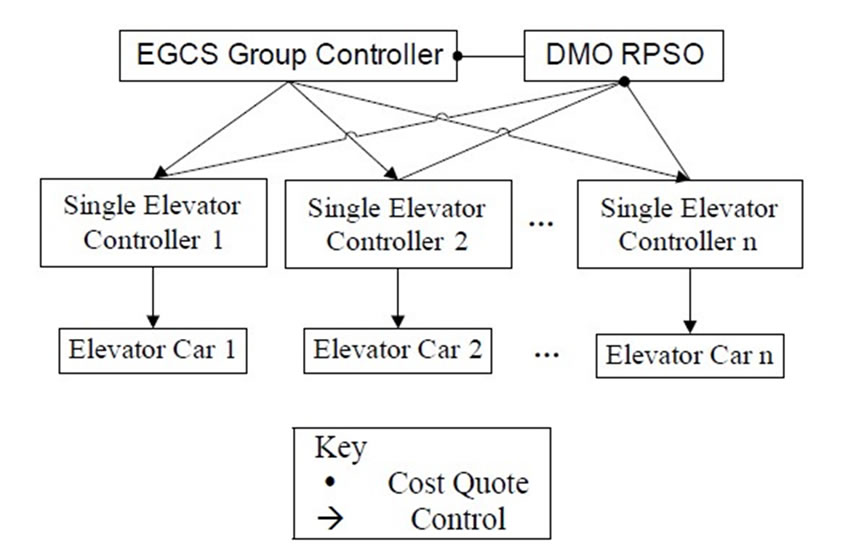 EGCS Group Controller

DMO RPSO

Single Elevator Controller 1

Single Elevator Controller 2

...

Single Elevator Controller n

Elevator Car 1

Elevator Car 2

...

Elevator Car n

Key
• Cost Quote
→ Control